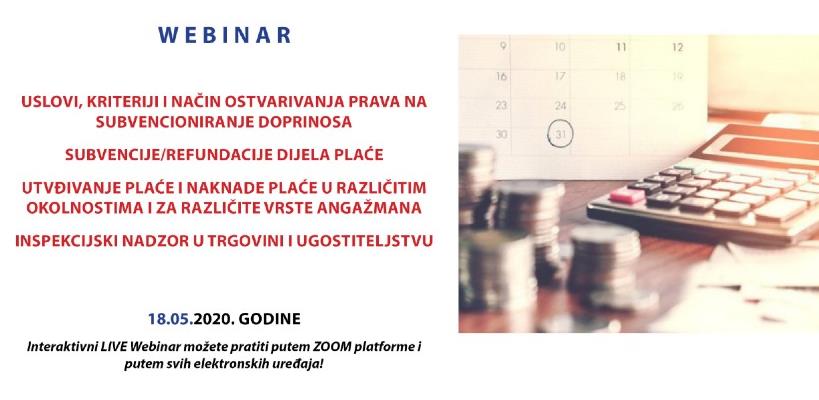 WEBINAR

USLOVI, KRITERIJI I NAČIN OSTVARIVANJA PRAVA NA SUBVENCIONIRANJE DOPRINOSA

SUBVENCIJE/REFUNDACIJE DIJELA PLAĆE

UTVĐIVANJE PLAĆE I NAKNADE PLAĆE U RAZLIČITIM OKOLNOSTIMA I ZA RAZLIČITE VRSTE ANGAŽMANA

INSPEKCIJSKI NADZOR U TRGOVINI I UGOSTITELJSTVU

18.05.2020. GODINE

Interaktivni LIVE Webinar možete pratiti putem ZOOM platforme i putem svih elektronskih uređaja!

9 10 11 12
16 17 18 19
23 24 25 26
30 31